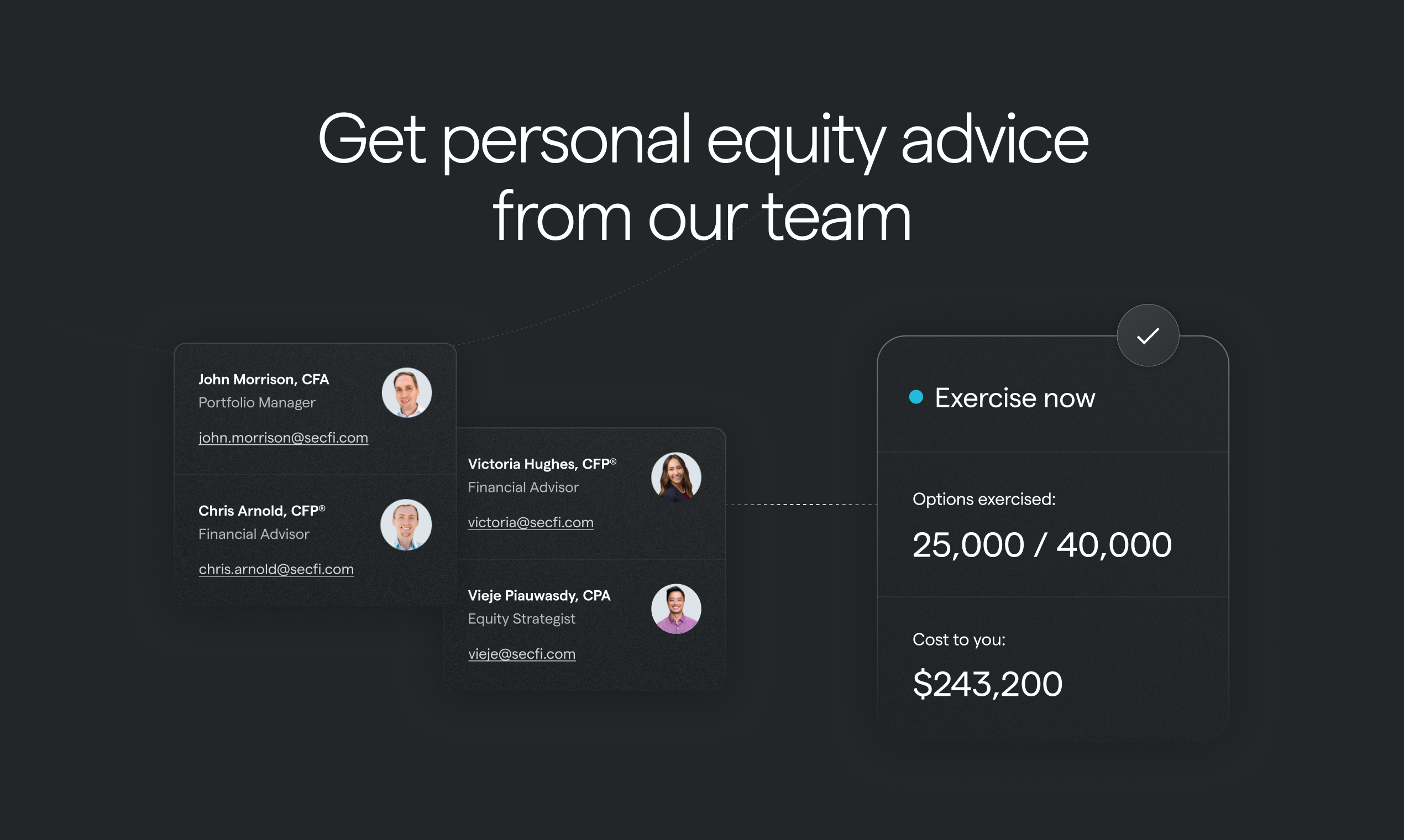 Get personal equity advice from our team

John Morrison, CFA
Portfolio Manager
john.morrison@secfi.com

Chris Arnold, CFP®
Financial Advisor
chris.arnold@secfi.com

Victoria Hughes, CFP®
Financial Advisor
victoria@secfi.com

Vieje Piauwasdy, CPA
Equity Strategist
vieje@secfi.com

Exercise now

Options exercised:
25,000 / 40,000

Cost to you:
$243,200